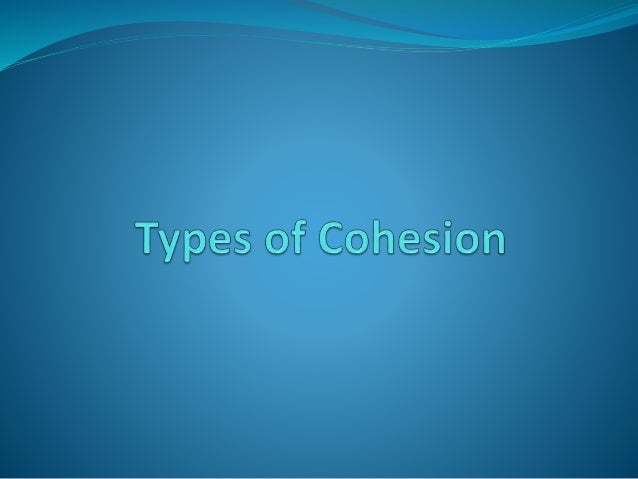 Types of Cohesion